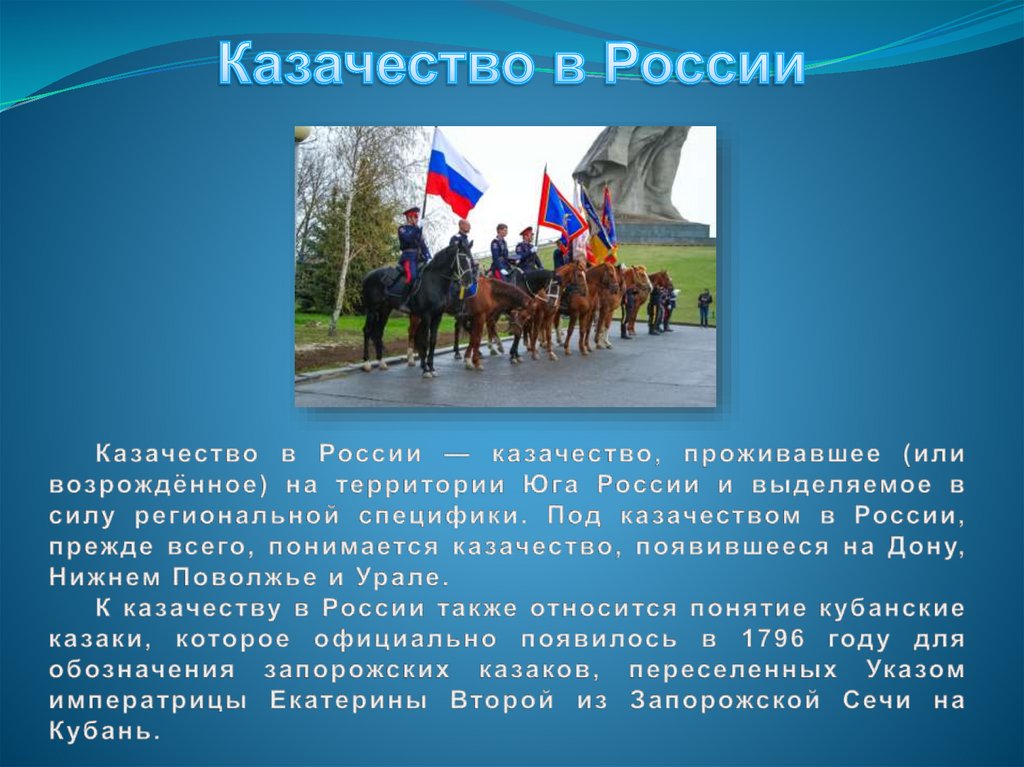 Казачество в России

Казачество в России — казачество, проживавшее (или возрождённое) на территории Юга России и выделяемое в силу региональной специфики. Под казачеством в России, прежде всего, понимается казачество, появившееся на Дону, Нижнем Поволжье и Урале.

К казачеству в России также относится понятие кубанские казаки, которое официально появилось в 1796 году для обозначения запорожских казаков, переселенных Указом императрицы Екатерины Второй из Запорожской Сечи на Кубань.